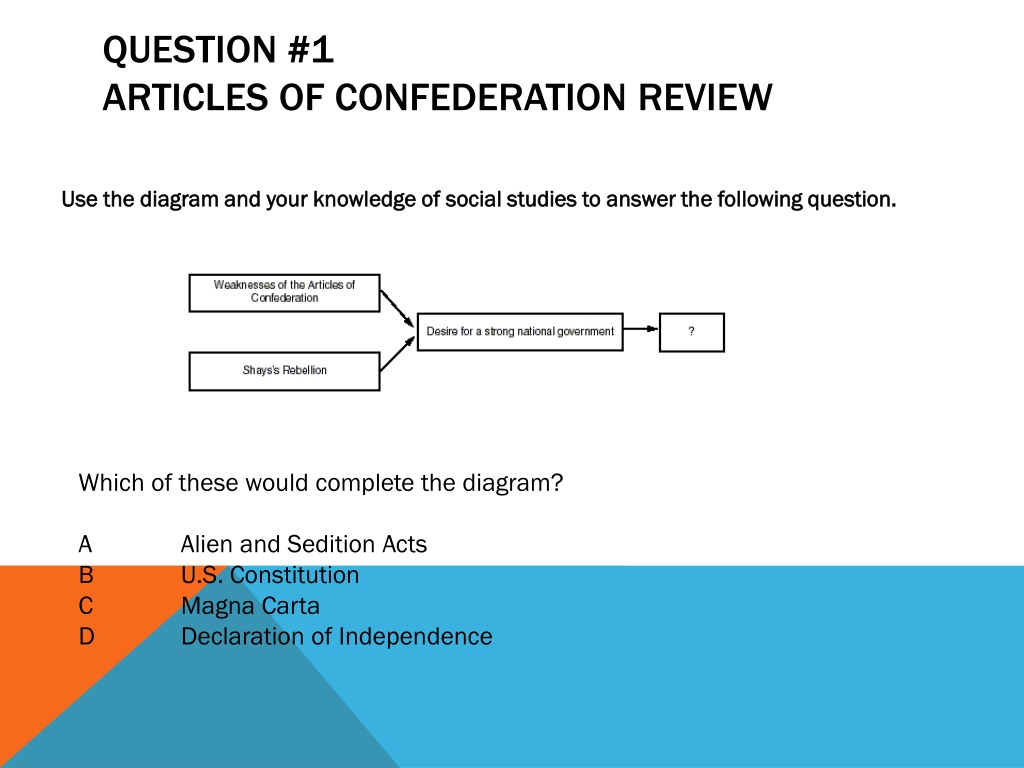 QUESTION #1
ARTICLES OF CONFEDERATION REVIEW

Use the diagram and your knowledge of social studies to answer the following question.

Weaknesses of the Articles of Confederation

Shays's Rebellion

Desire for a strong national government

?

Which of these would complete the diagram?

A Alien and Sedition Acts
B U.S. Constitution
C Magna Carta
D Declaration of Independence